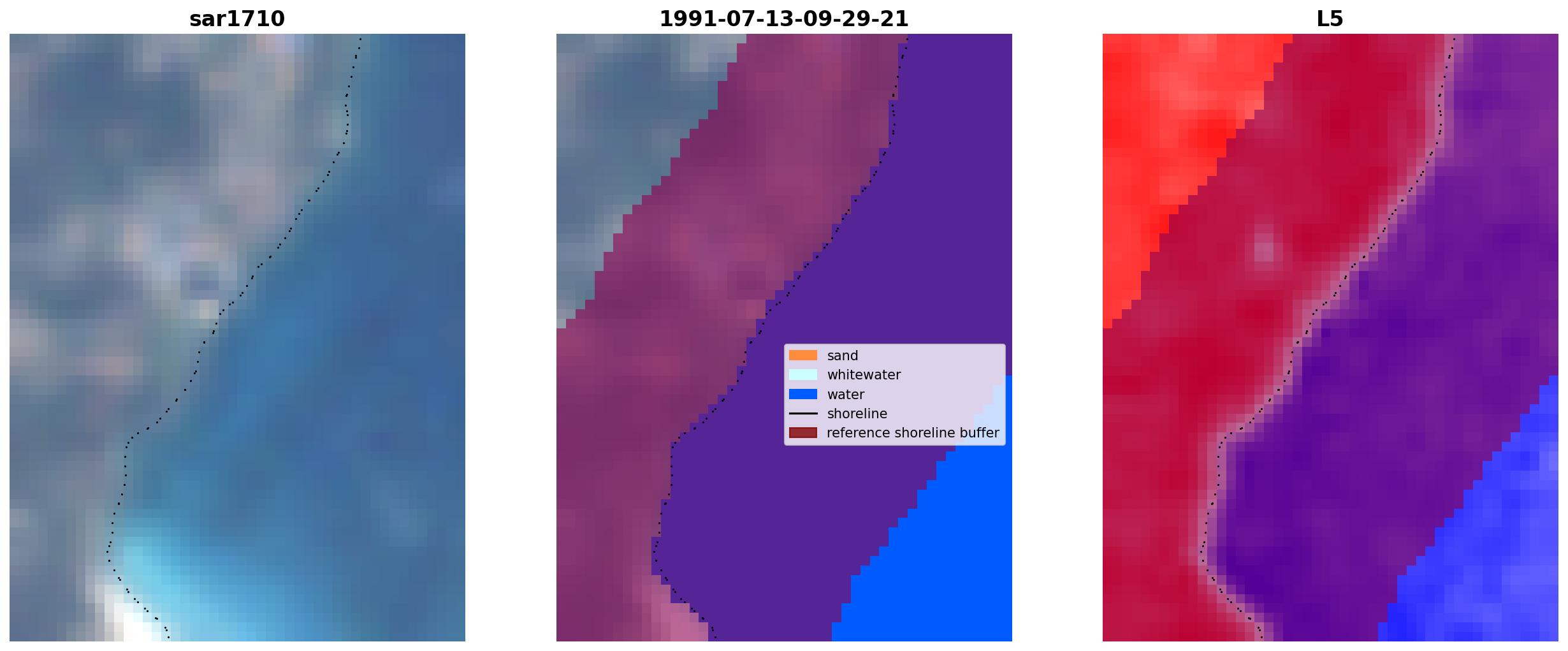 sar1710

1991-07-13-09-29-21

sand
whitewater
water
shoreline
reference shoreline buffer

L5